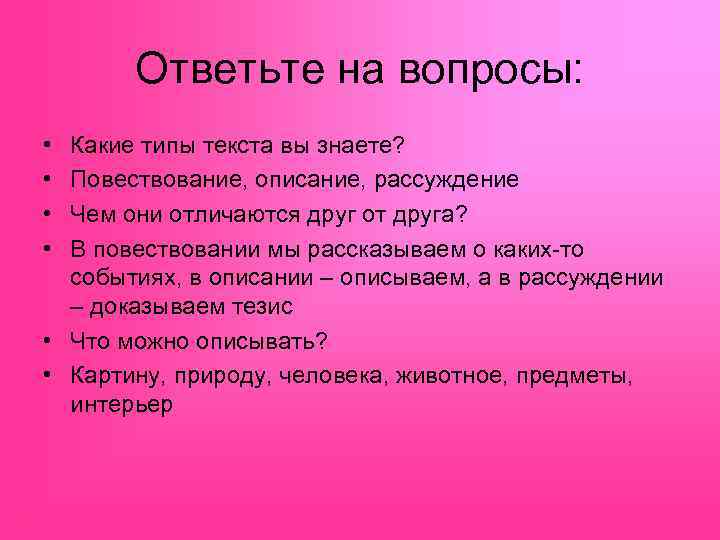 Ответьте на вопросы:

• Какие типы текста вы знаете?
• Повествование, описание, рассуждение
• Чем они отличаются друг от друга?
• В повествовании мы рассказываем о каких-то событиях, в описании – описываем, а в рассуждении – доказываем тезис
• Что можно описывать?
• Картину, природу, человека, животное, предметы, интерьер